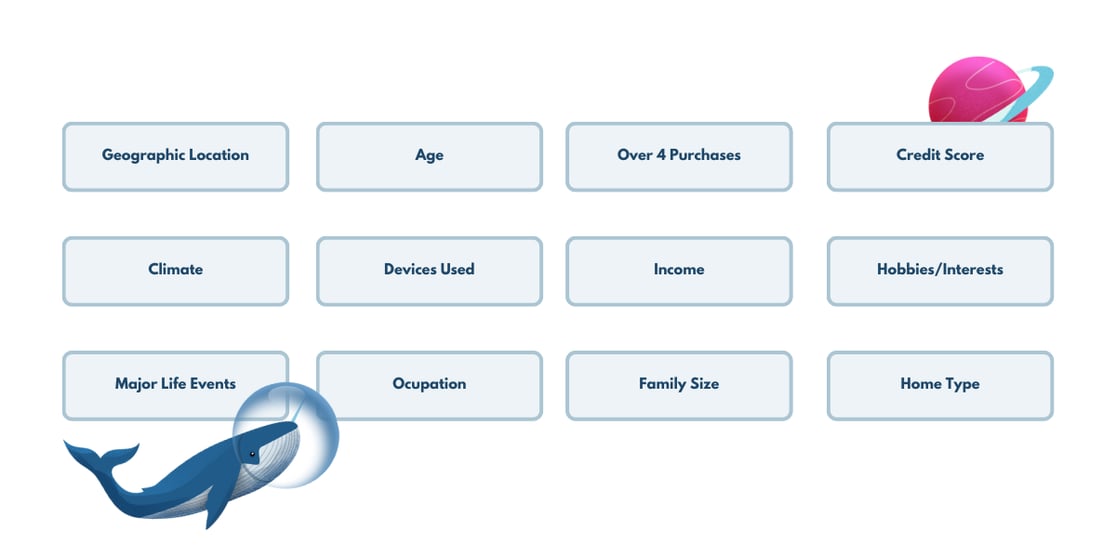 Geographic Location

Age

Over 4 Purchases

Credit Score

Climate

Devices Used

Income

Hobbies/Interests

Major Life Events

Ocupation

Family Size

Home Type